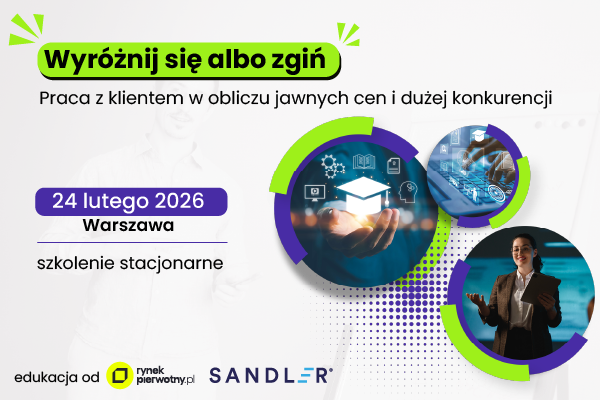 Wyróżnij się albo zgiń

Praca z klientem w obliczu jawnych cen i dużej konkurencji

24 lutego 2026

Warszawa

szkolenie stacjonarne

edukacja od rynek pierwotny.pl SANDLER